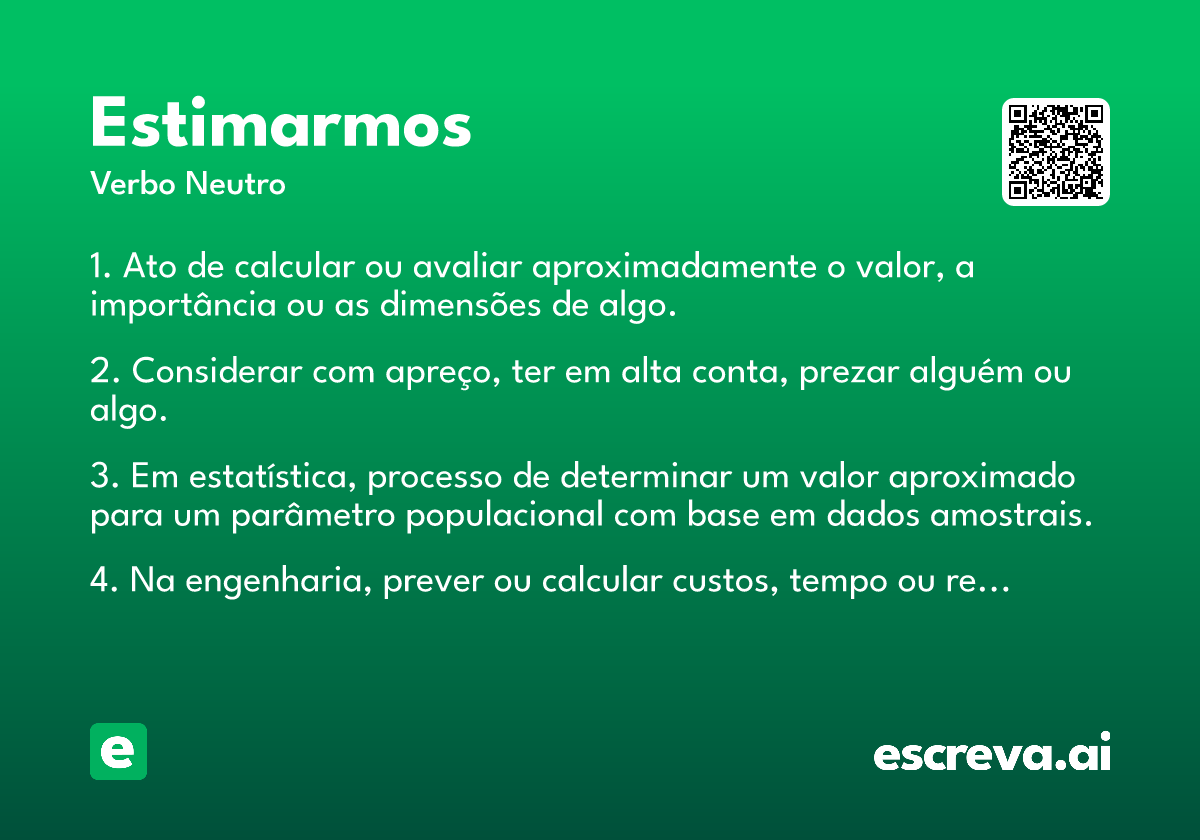 Estimarmos
Verbo Neutro

1. Ato de calcular ou avaliar aproximadamente o valor, a importância ou as dimensões de algo.

2. Considerar com apreço, ter em alta conta, prezar alguém ou algo.

3. Em estatística, processo de determinar um valor aproximado para um parâmetro populacional com base em dados amostrais.

4. Na engenharia, prever ou calcular custos, tempo ou re...

e

escreva.ai